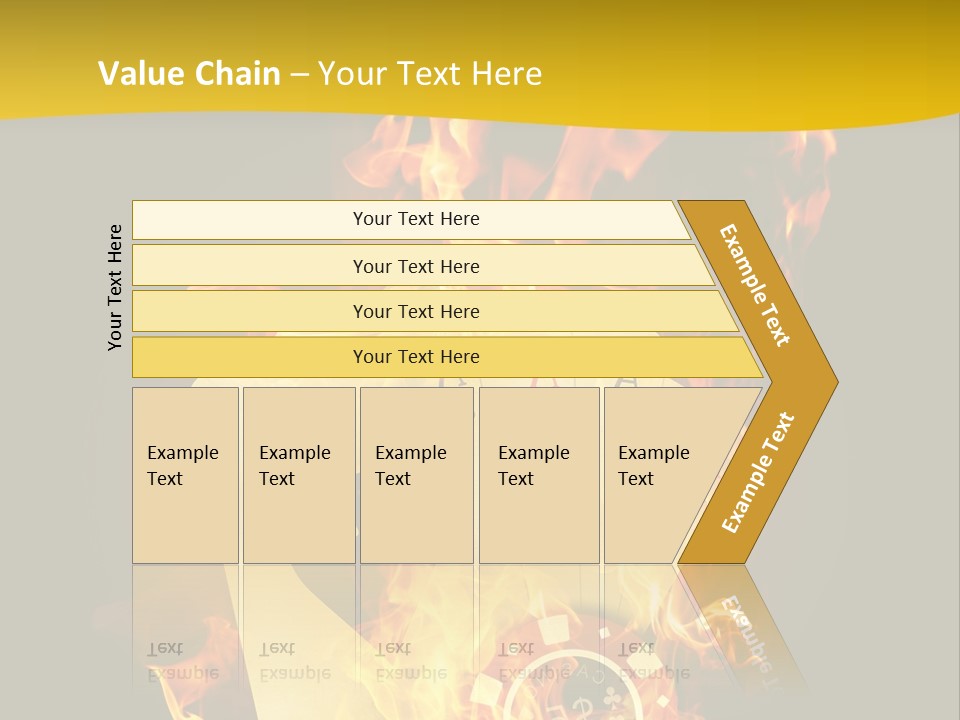 Value Chain – Your Text Here

Your Text Here

Your Text Here

Your Text Here

Your Text Here

Your Text Here

Example Text

Example Text

Example Text

Example Text

Example Text

Example Text

Example Text